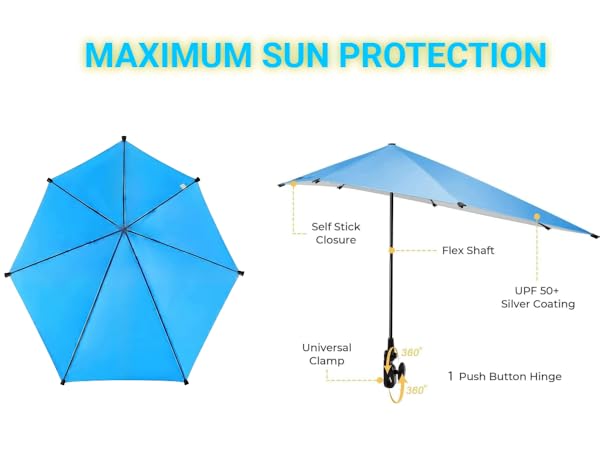 MAXIMUM SUN PROTECTION

Self Stick Closure

Flex Shaft

UPF 50+ Silver Coating

Universal Clamp

360°

360°

1 Push Button Hinge